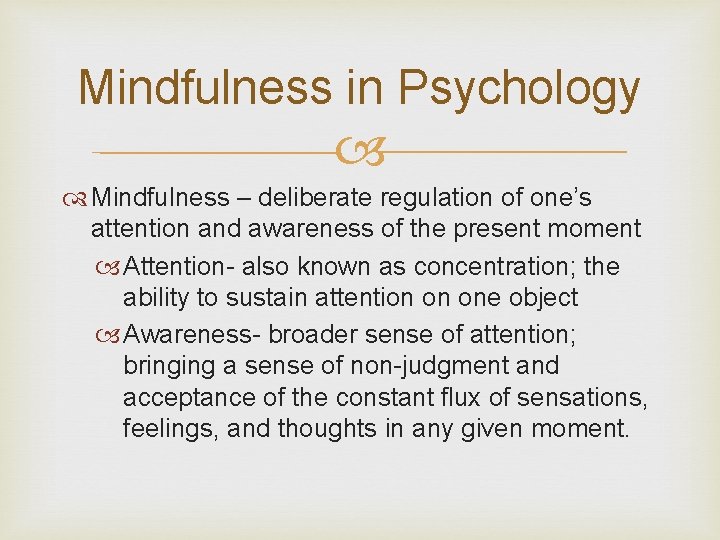 Mindfulness in Psychology

Mindfulness – deliberate regulation of one's attention and awareness of the present moment

Attention- also known as concentration; the ability to sustain attention on one object

Awareness- broader sense of attention; bringing a sense of non-judgment and acceptance of the constant flux of sensations, feelings, and thoughts in any given moment.